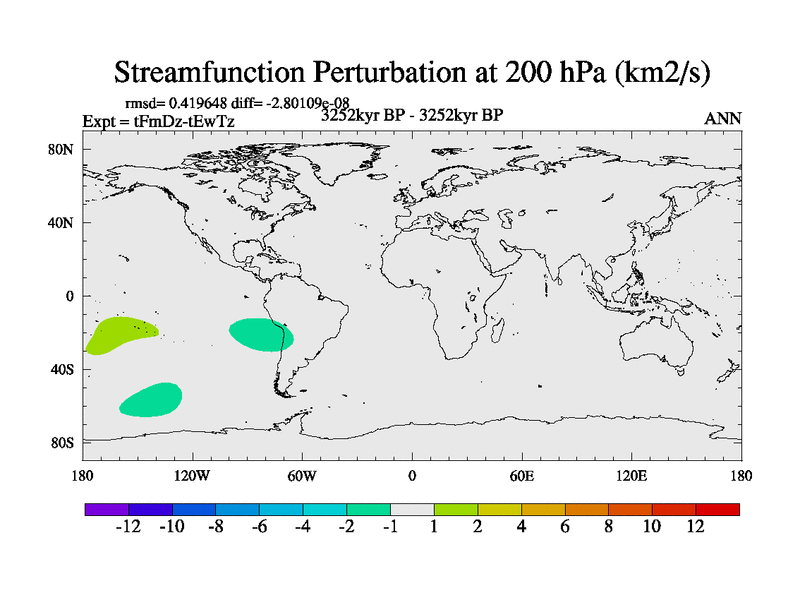 Streamfunction Perturbation at 200 hPa (km2/s)

rmsd= 0.419648 diff= -2.80109e-08
Expt = tFmDz-tEwTz
3252kyr BP - 3252kyr BP
ANN

80N
40N
0
40S
80S

180
120W
60W
0
60E
120E
180

-12 -10 -8 -6 -4 -2 -1 1 2 4 6 8 10 12